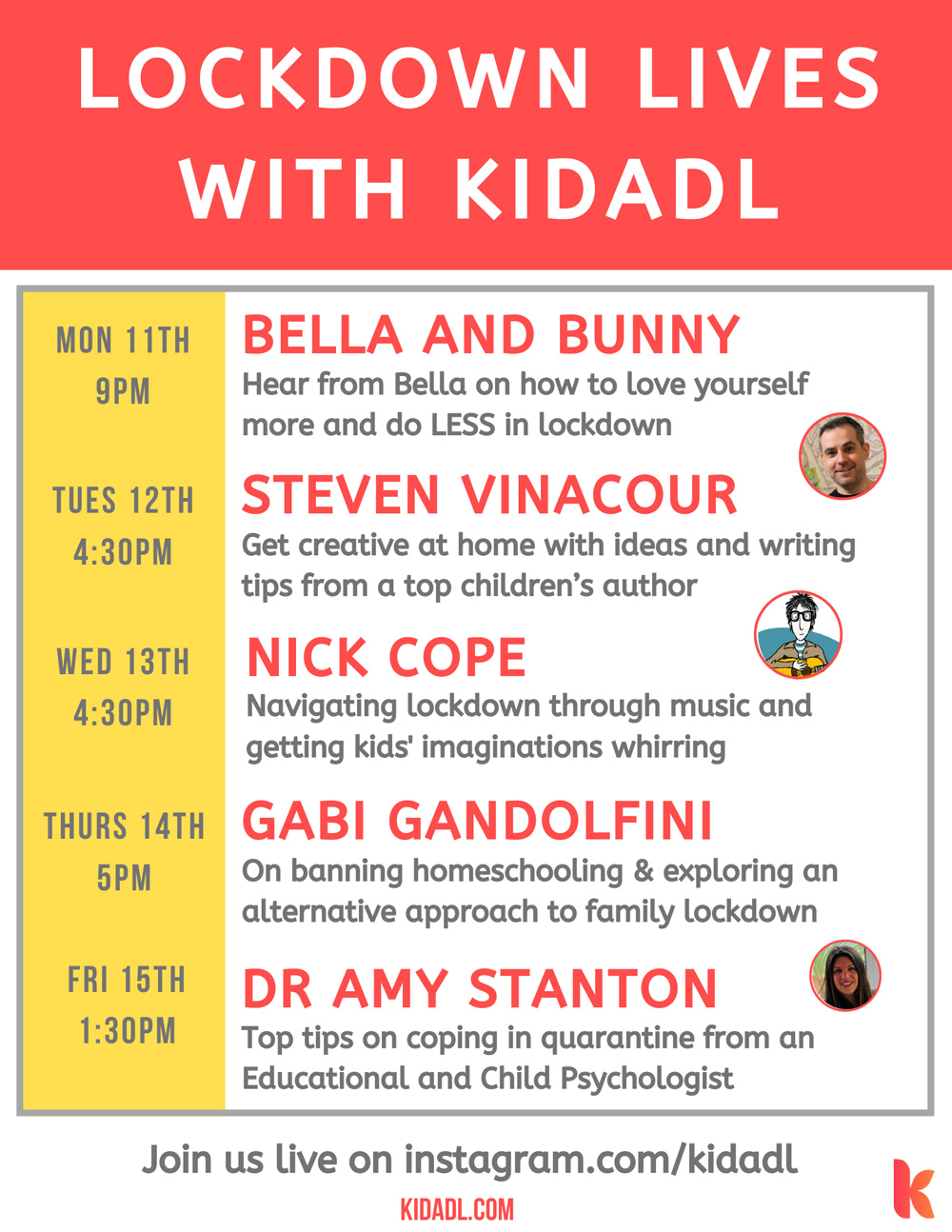 LOCKDOWN LIVES WITH KIDADL

MON 11TH
9PM

BELLA AND BUNNY
Hear from Bella on how to love yourself more and do LESS in lockdown

TUES 12TH
4:30PM

STEVEN VINACOUR
Get creative at home with ideas and writing tips from a top children's author

WED 13TH
4:30PM

NICK COPE
Navigating lockdown through music and getting kids' imaginations whirring

THURS 14TH
5PM

GABI GANDOLFINI
On banning homeschooling & exploring an alternative approach to family lockdown

FRI 15TH
1:30PM

DR AMY STANTON
Top tips on coping in quarantine from an Educational and Child Psychologist

Join us live on instagram.com/kidadl

KIDADL.COM

k